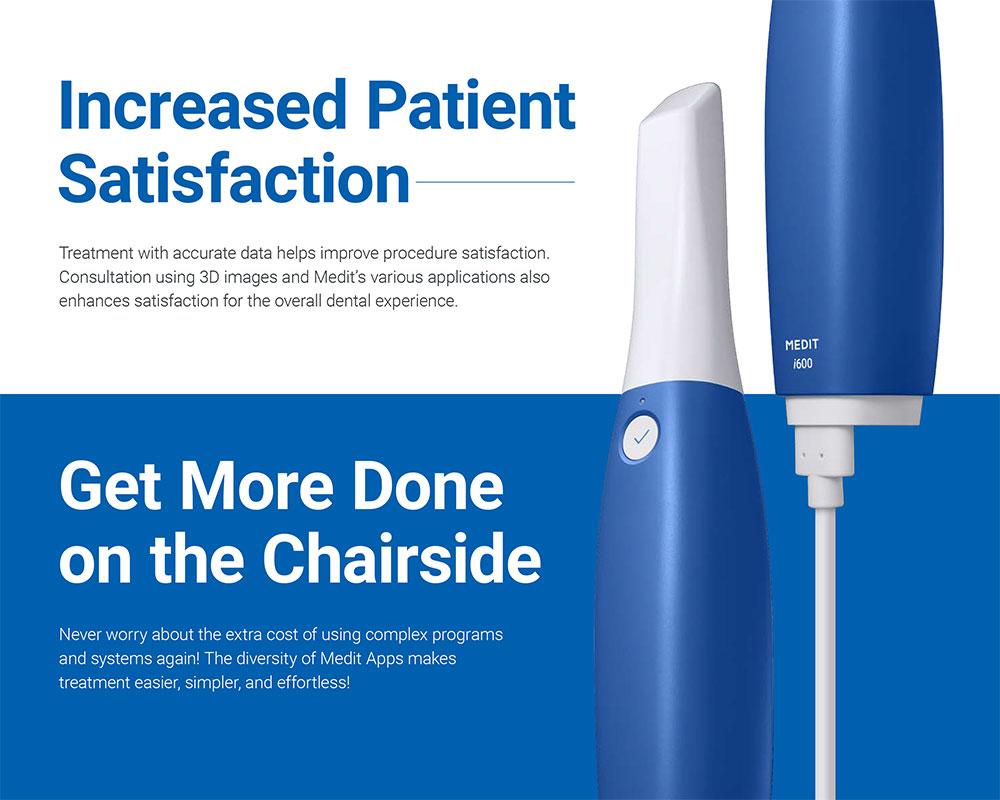 Increased Patient Satisfaction

Treatment with accurate data helps improve procedure satisfaction. Consultation using 3D images and Medit's various applications also enhances satisfaction for the overall dental experience.

MEDIT
i600

Get More Done on the Chairside

Never worry about the extra cost of using complex programs and systems again! The diversity of Medit Apps makes treatment easier, simpler, and effortless!